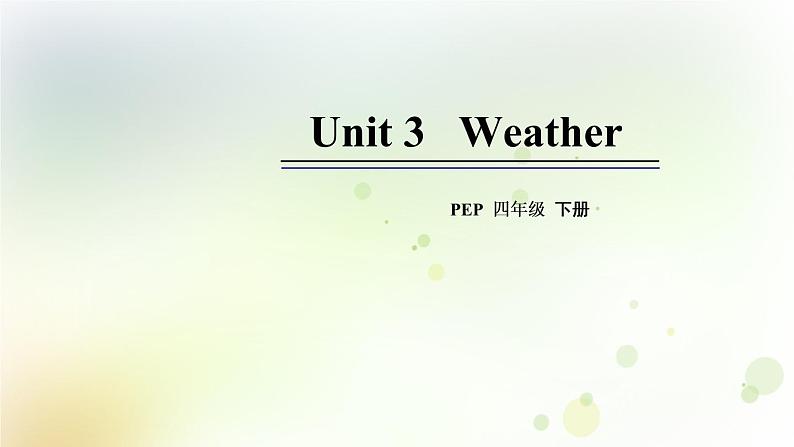 Unit 3 Weather

PEP 四年级 下册